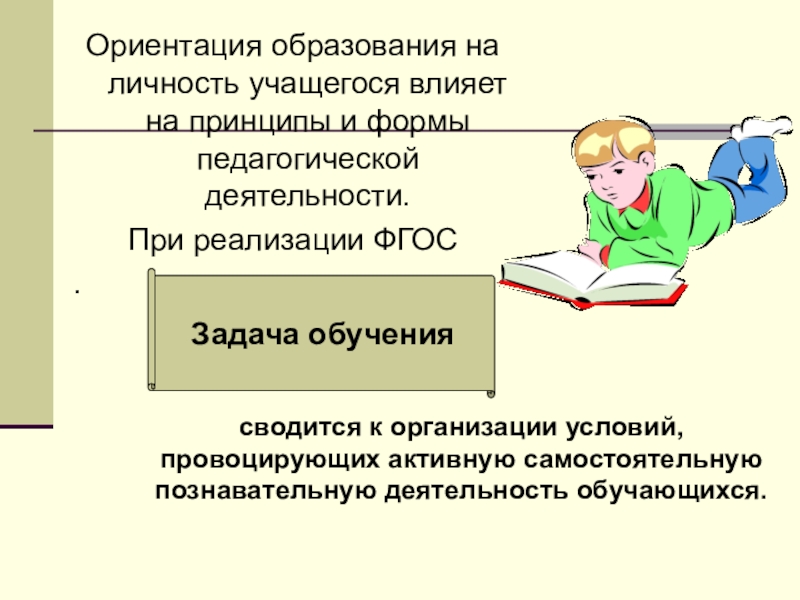 Ориентация образования на личность учащегося влияет на принципы и формы педагогической деятельности.

При реализации ФГОС

.

Задача обучения

сводится к организации условий, провоцирующих активную самостоятельную познавательную деятельность обучающихся.